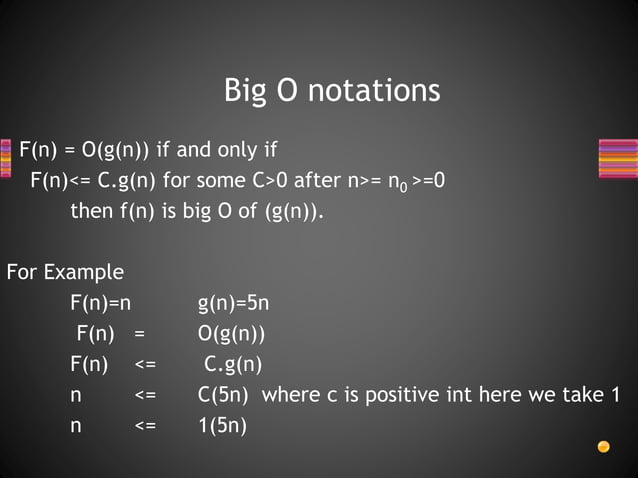 Big O notations

F(n) = O(g(n)) if and only if
F(n)<= C.g(n) for some C>0 after n>= $n_0$ >=0
then f(n) is big O of (g(n)).

For Example
F(n)=n g(n)=5n
F(n) = O(g(n))
F(n) <= C.g(n)
n <= C(5n) where c is positive int here we take 1
n <= 1(5n)